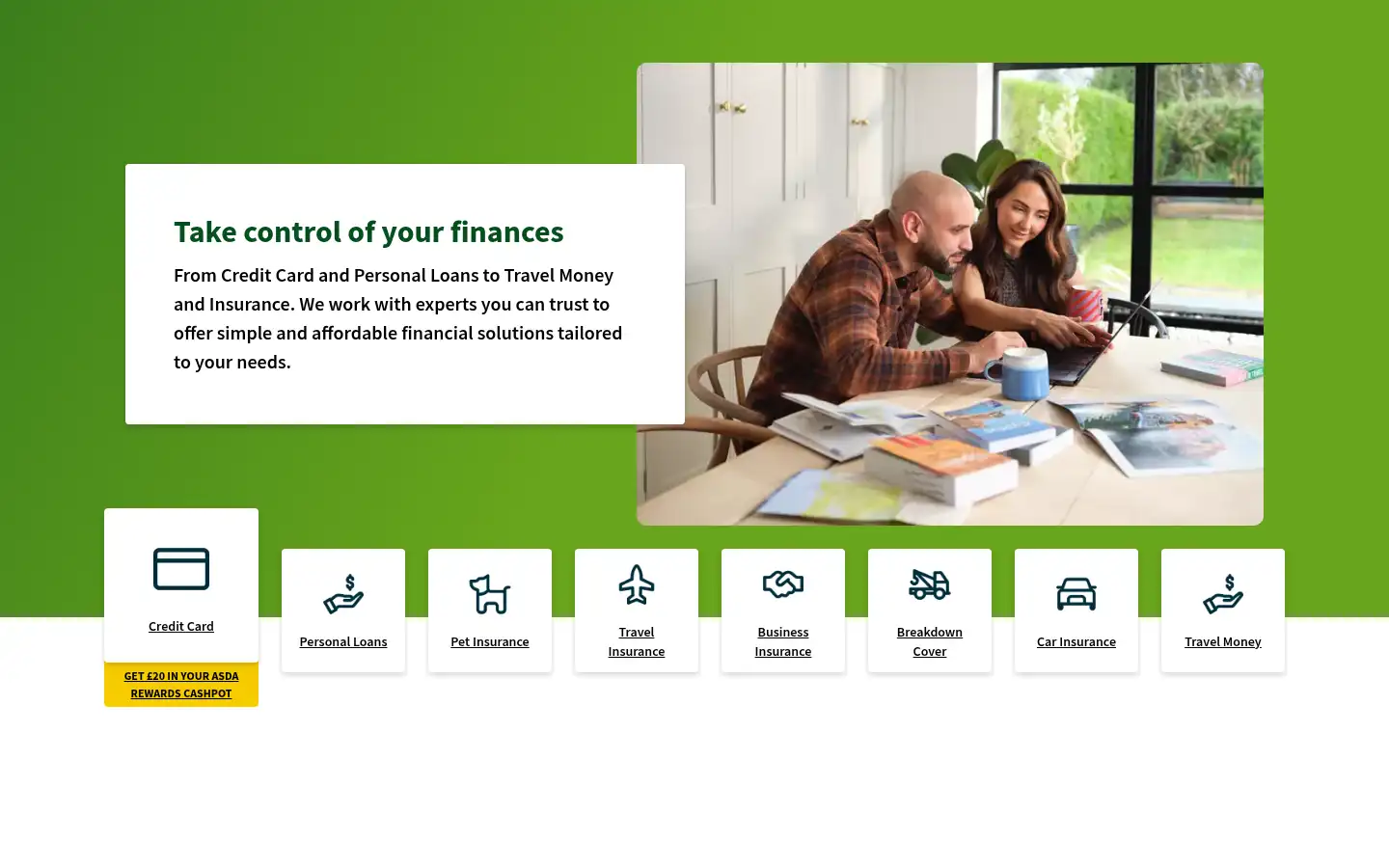 Take control of your finances

From Credit Card and Personal Loans to Travel Money and Insurance. We work with experts you can trust to offer simple and affordable financial solutions tailored to your needs.

Credit Card

GET £20 IN YOUR ASDA REWARDS CASHPOT

Personal Loans

Pet Insurance

Travel Insurance

Business Insurance

Breakdown Cover

Car Insurance

Travel Money